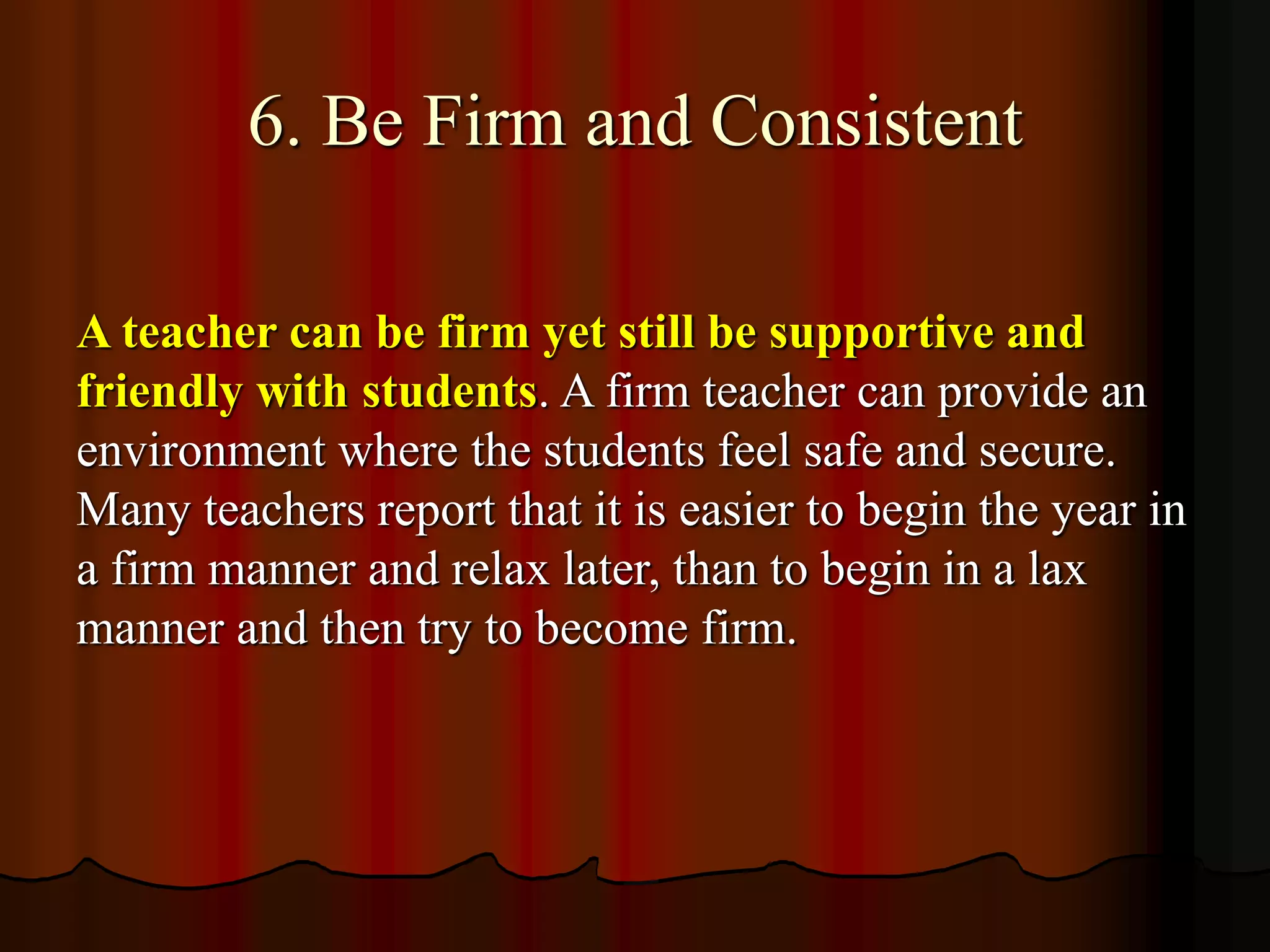 6. Be Firm and Consistent

A teacher can be firm yet still be supportive and friendly with students. A firm teacher can provide an environment where the students feel safe and secure. Many teachers report that it is easier to begin the year in a firm manner and relax later, than to begin in a lax manner and then try to become firm.